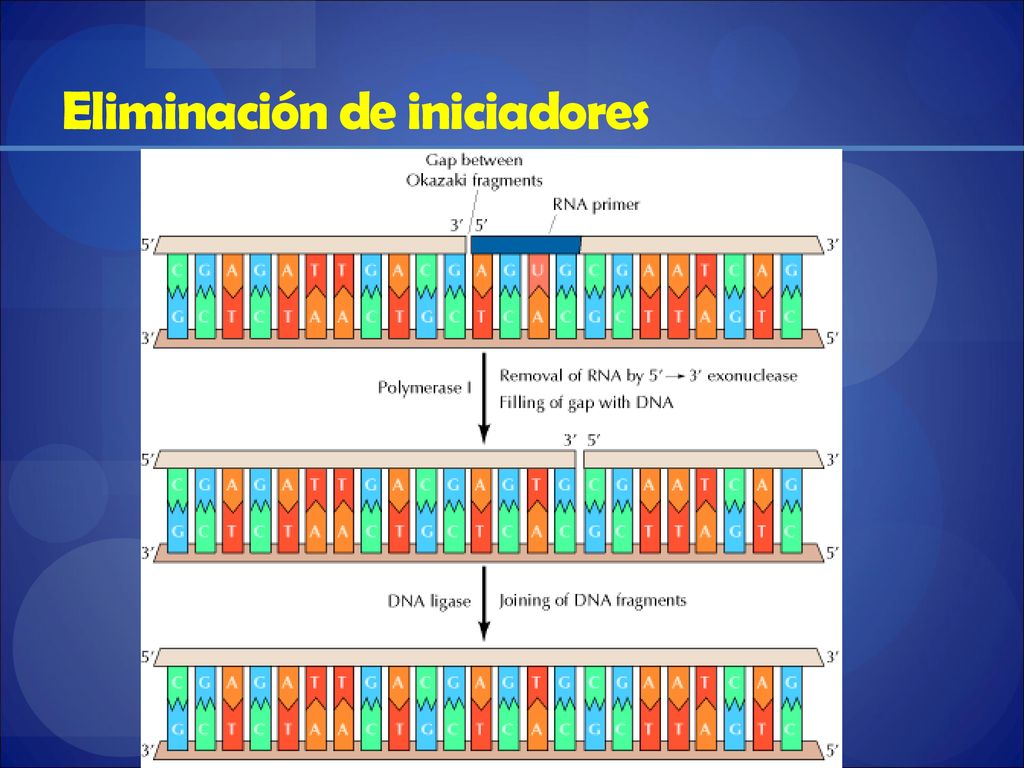 Eliminación de iniciadores

Gap between Okazaki fragments

RNA primer

3′ 5′

5′ 3′

C G A G A T T G A C G A G U G C G A A T C A G

G C T C T A A C T G C T C A C G C T T A G T C

3′ 5′

Polymerase I

Removal of RNA by 5′ → 3′ exonuclease

Filling of gap with DNA

3′ 5′

5′ 3′

C G A G A T T G A C G A G T G C G A A T C A G

G C T C T A A C T G C T C A C G C T T A G T C

3′ 5′

DNA ligase

Joining of DNA fragments

5′ 3′

C G A G A T T G A C G A G T G C G A A T C A G

G C T C T A A C T G C T C A C G C T T A G T C

3′ 5′